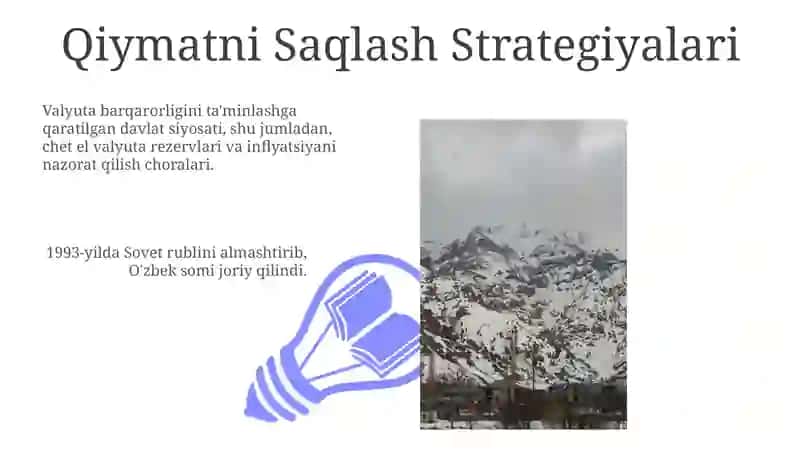 Qiymatni Saqlash Strategiyalari

Valyuta barqarorligini ta'minlashga qaratilgan davlat siyosati, shu jumladan, chet el valyuta rezervlari va inflyatsiyani nazorat qilish choralari.

1993-yilda Sovet rublini almashtirib, O'zbek somi joriy qilindi.